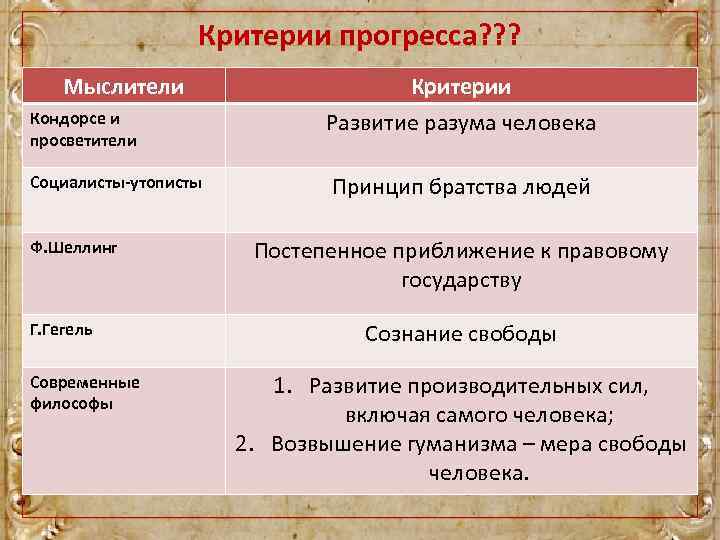 Критерии прогресса???

| Мыслители | Критерии |
|---|---|
| Кондорсе и просветители | Развитие разума человека |
| Социалисты-утописты | Принцип братства людей |
| Ф.Шеллинг | Постепенное приближение к правовому государству |
| Г.Гегель | Сознание свободы |
| Современные философы | 1. Развитие производительных сил, включая самого человека; 2. Возвышение гуманизма – мера свободы человека. |